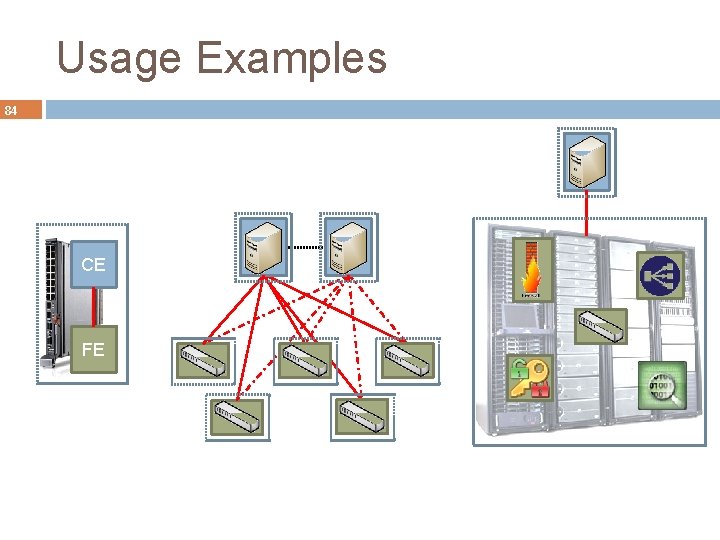 Usage Examples

84

CE

FE